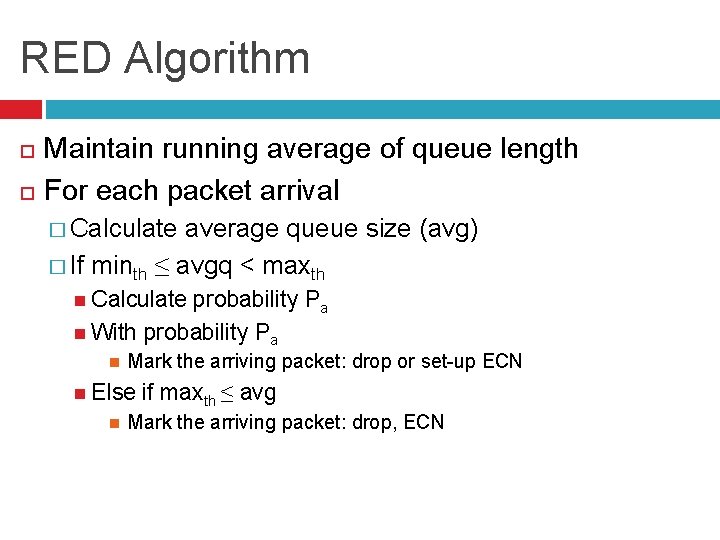 RED Algorithm

Maintain running average of queue length

For each packet arrival

Calculate average queue size (avg)

If $min_{th} \leq avgq < max_{th}$

Calculate probability $P_a$

With probability $P_a$

Mark the arriving packet: drop or set-up ECN

Else if $max_{th} \leq avg$

Mark the arriving packet: drop, ECN